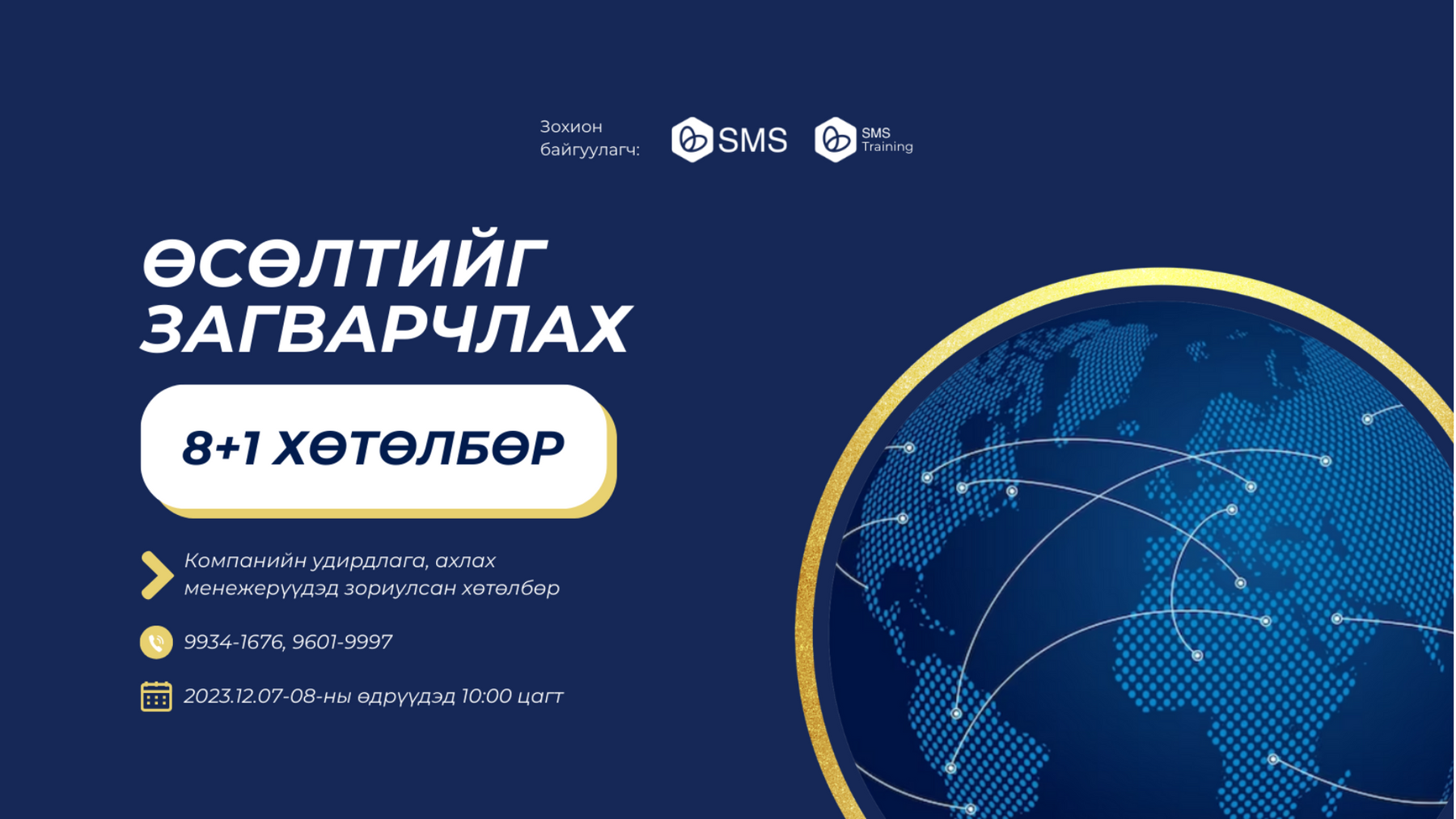 Зохион байгуулагч: SMS SMS Training

ӨСӨЛТИЙГ ЗАГВАРЧЛАХ

8+1 ХӨТӨЛБӨР

Компанийн удирдлага, ахлах менежерүүдэд зориулсан хөтөлбөр

9934-1676, 9601-9997

2023.12.07-08-ны өдрүүдэд 10:00 цагт